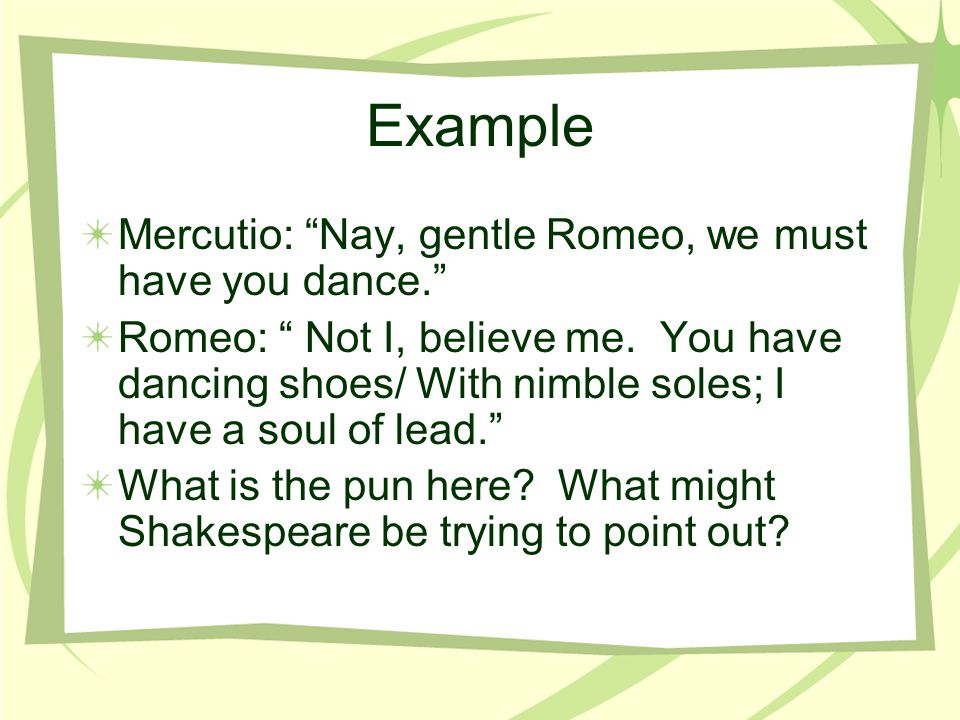 Example

Mercutio: “Nay, gentle Romeo, we must have you dance.”

Romeo: “ Not I, believe me.  You have dancing shoes/ With nimble soles; I have a soul of lead.”

What is the pun here?  What might Shakespeare be trying to point out?